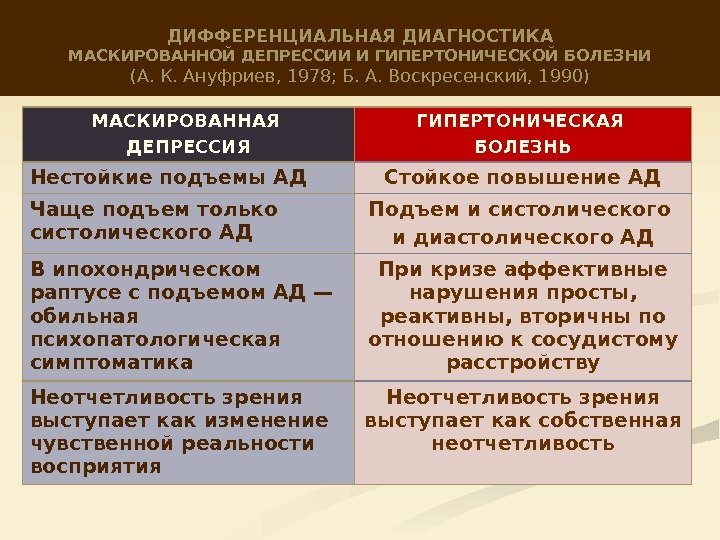 ДИФФЕРЕНЦИАЛЬНАЯ ДИАГНОСТИКА
МАСКИРОВАННОЙ ДЕПРЕССИИ И ГИПЕРТОНИЧЕСКОЙ БОЛЕЗНИ
(А. К. Ануфриев, 1978; Б. А. Воскресенский, 1990)

| МАСКИРОВАННАЯ ДЕПРЕССИЯ | ГИПЕРТОНИЧЕСКАЯ БОЛЕЗНЬ |
|---|---|
| Нестойкие подъемы АД | Стойкое повышение АД |
| Чаще подъем только систолического АД | Подъем и систолического и диастолического АД |
| В ипохондрическом раптусе с подъемом АД — обильная психопатологическая симптоматика | При кризе аффективные нарушения просты, реактивны, вторичны по отношению к сосудистому расстройству |
| Неотчетливость зрения выступает как изменение чувственной реальности восприятия | Неотчетливость зрения выступает как собственная неотчетливость |